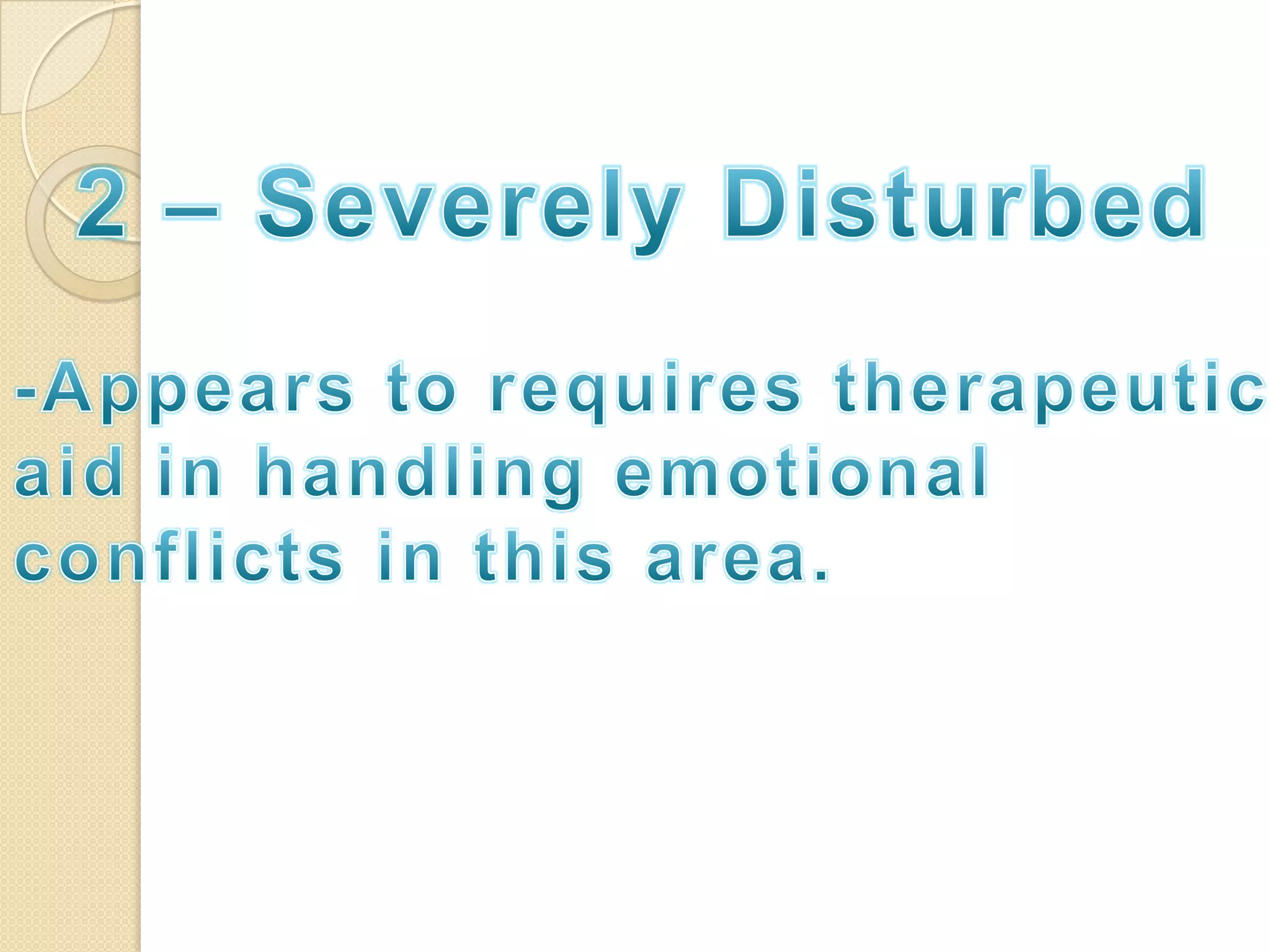 2 – Severely Disturbed

-Appears to requires therapeutic aid in handling emotional conflicts in this area.